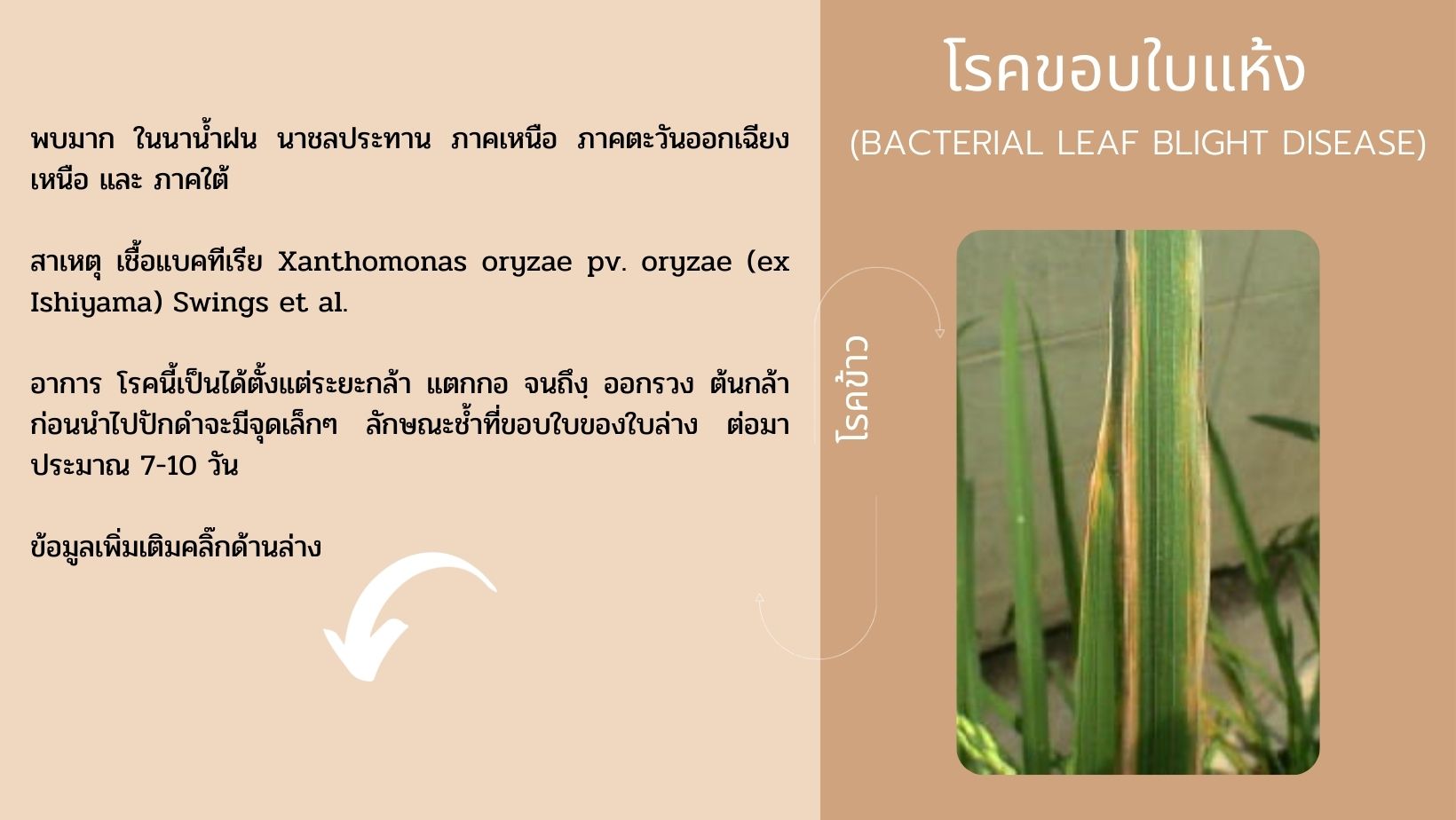 โรคขอบใบแห้ง

(BACTERIAL LEAF BLIGHT DISEASE)

พบมาก ในนาน้ำฝน นาชลประทาน ภาคเหนือ ภาคตะวันออกเฉียงเหนือ และ ภาคใต้

สาเหตุ เชื้อแบคทีเรีย Xanthomonas oryzae pv. oryzae (ex Ishiyama) Swings et al.

อาการ โรคนี้เป็นได้ตั้งแต่ระยะกล้า แตกกอ จนถึง ออกรวง ต้นกล้าก่อนนำไปปักดำจะมีจุดเล็กๆ ลักษณะช้ำที่ขอบใบของใบล่าง ต่อมาประมาณ 7-10 วัน

ข้อมูลเพิ่มเติมคลิ๊กด้านล่าง

โรคข้าว